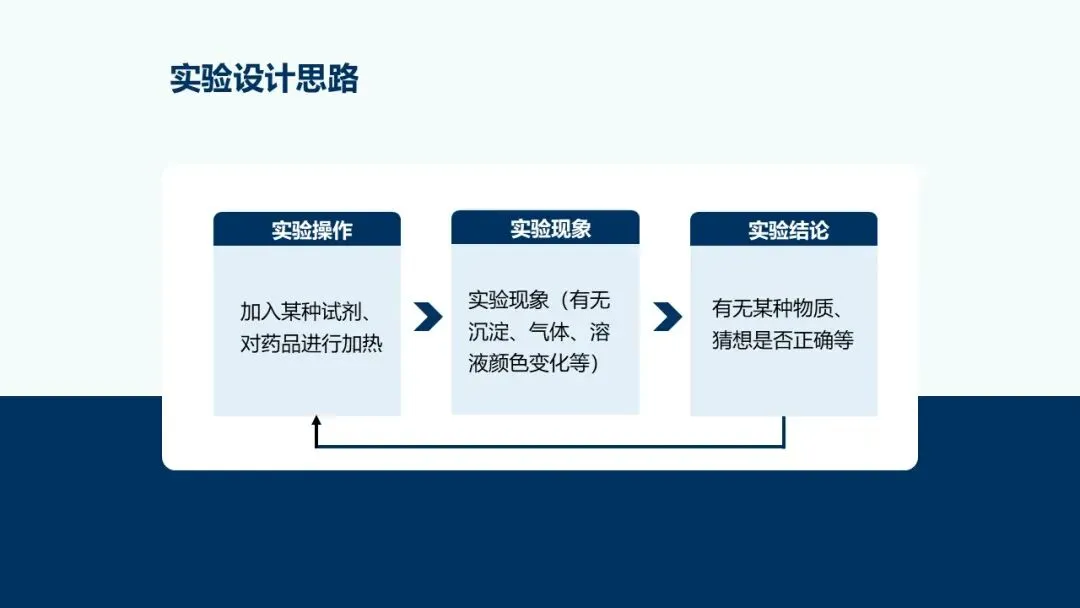 实验设计思路

实验操作

加入某种试剂、对药品进行加热

实验现象

实验现象（有无沉淀、气体、溶液颜色变化等）

实验结论

有无某种物质、猜想是否正确等